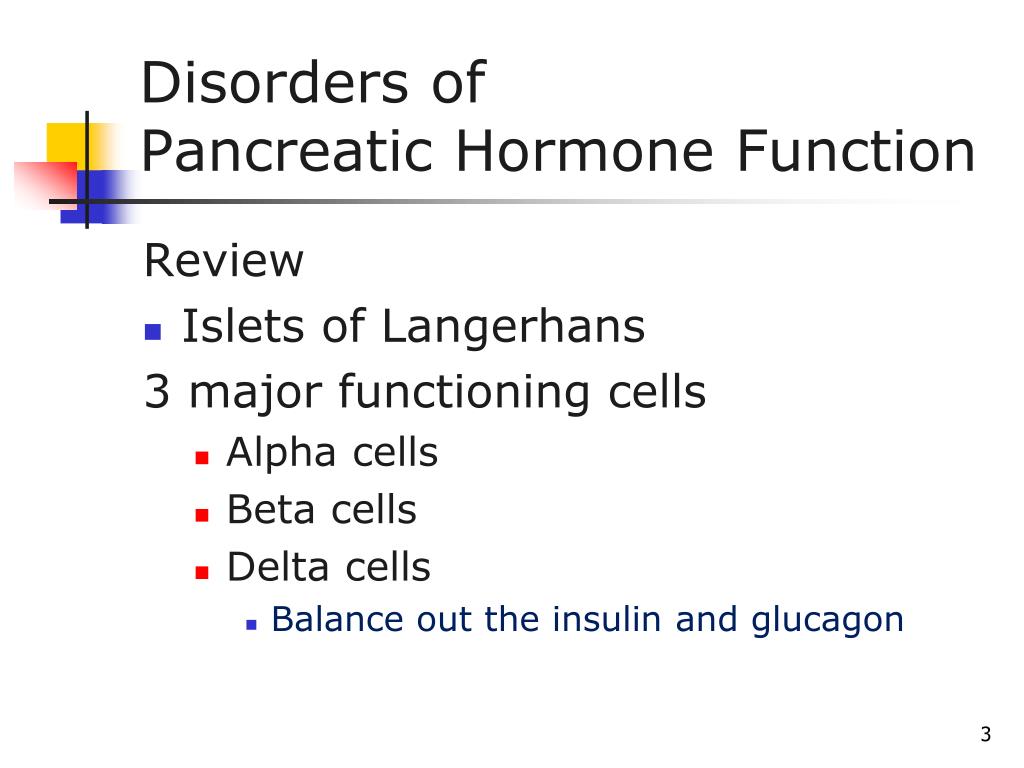 Disorders of
Pancreatic Hormone Function

Review

- Islets of Langerhans

3 major functioning cells

- Alpha cells
- Beta cells
- Delta cells
  - Balance out the insulin and glucagon

3